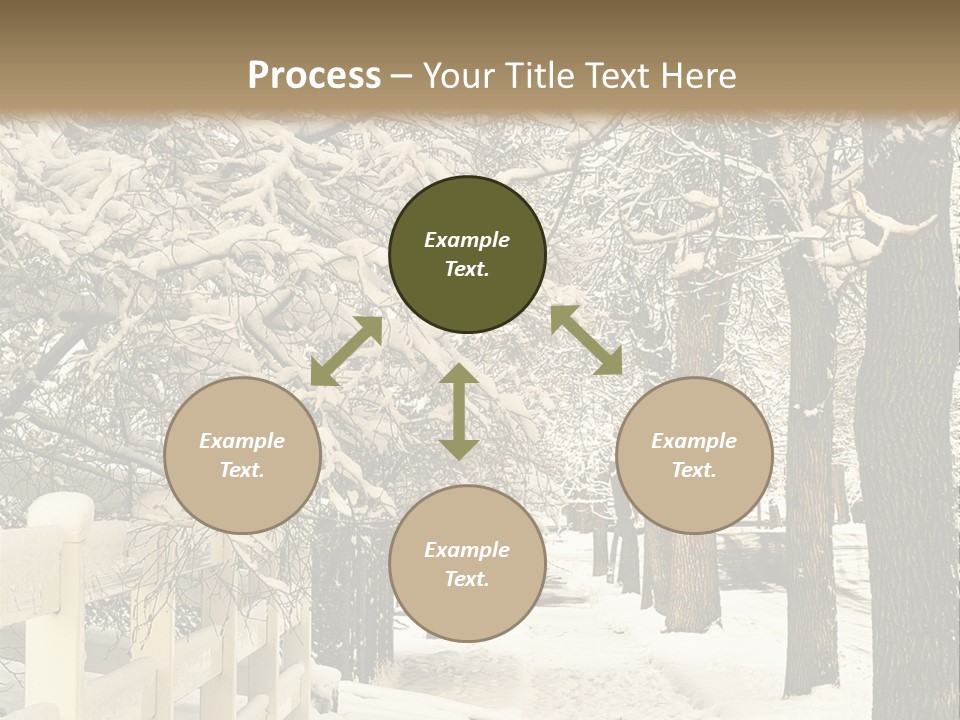 Process – Your Title Text Here

Example Text.

Example Text.

Example Text.

Example Text.